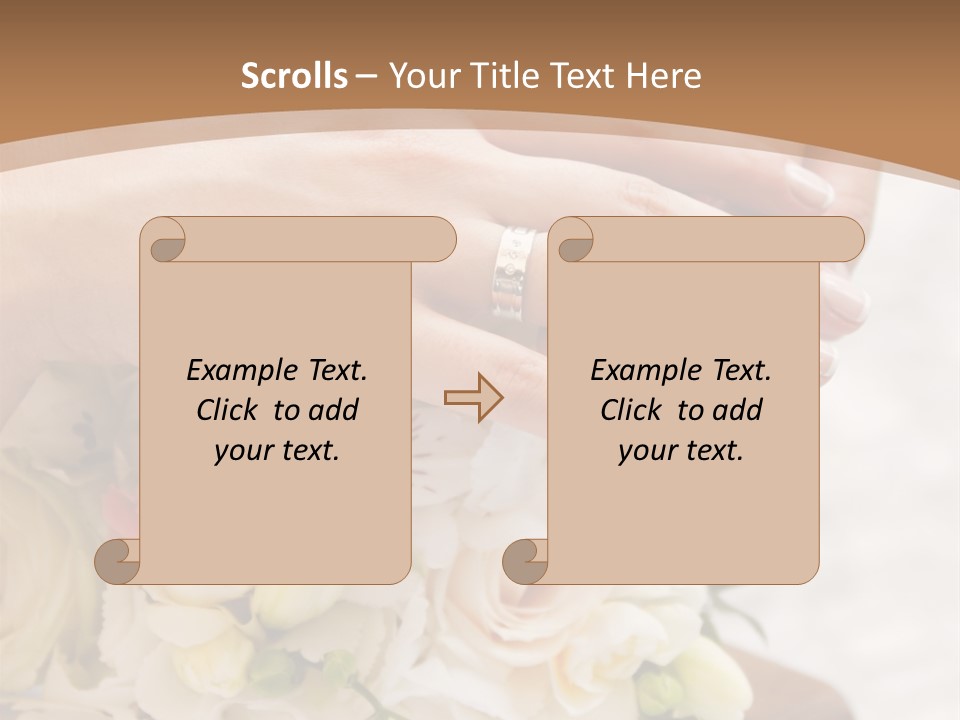 Scrolls – Your Title Text Here

Example Text. Click to add your text.

Example Text. Click to add your text.